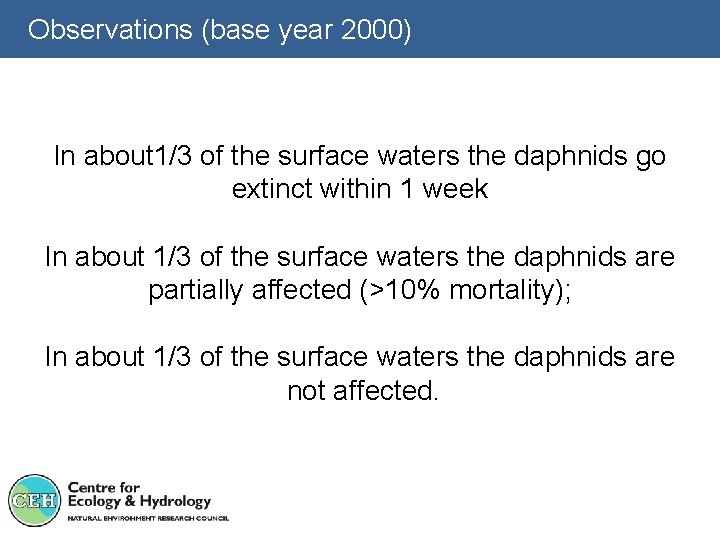 Observations (base year 2000)

In about1/3 of the surface waters the daphnids go extinct within 1 week

In about 1/3 of the surface waters the daphnids are partially affected (>10% mortality);

In about 1/3 of the surface waters the daphnids are not affected.

CEH
Centre for Ecology & Hydrology
NATURAL ENVIRONMENT RESEARCH COUNCIL